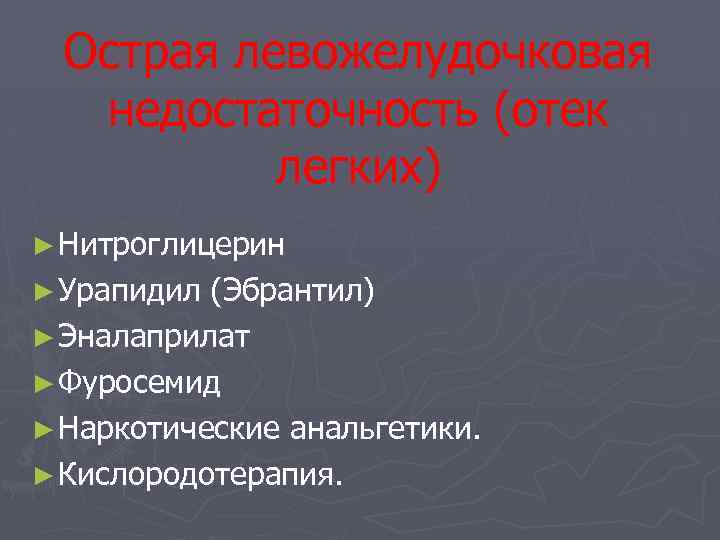 Острая левожелудочковая недостаточность (отек легких)

► Нитроглицерин
► Урапидил (Эбрантил)
► Эналаприлат
► Фуросемид
► Наркотические анальгетики.
► Кислородотерапия.